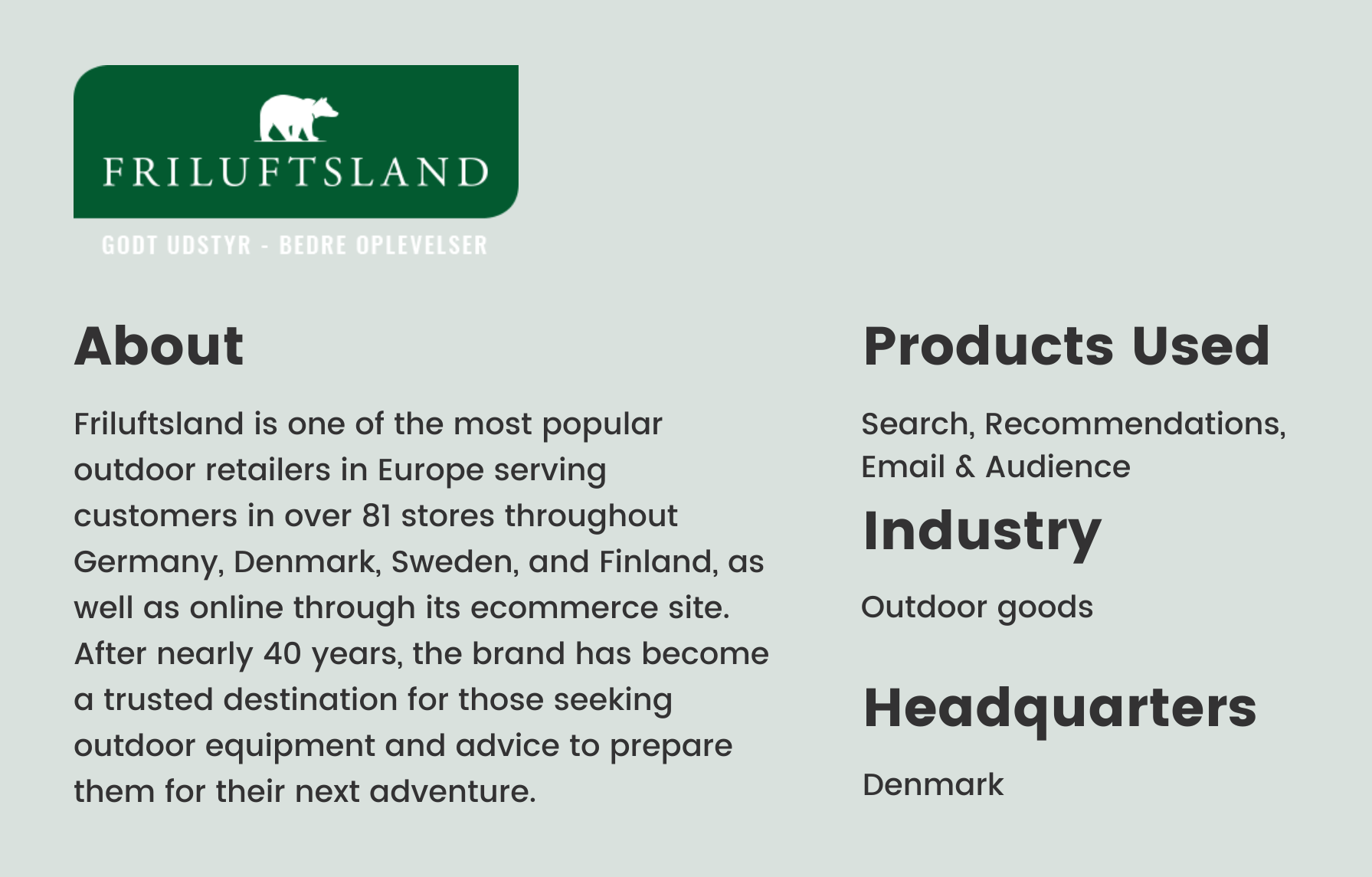 FRILUFTSLAND

GODT UDSTYR - BEDRE OPLEVELSER

About

Friluftsland is one of the most popular outdoor retailers in Europe serving customers in over 81 stores throughout Germany, Denmark, Sweden, and Finland, as well as online through its ecommerce site. After nearly 40 years, the brand has become a trusted destination for those seeking outdoor equipment and advice to prepare them for their next adventure.

Products Used

Search, Recommendations, Email & Audience

Industry

Outdoor goods

Headquarters

Denmark